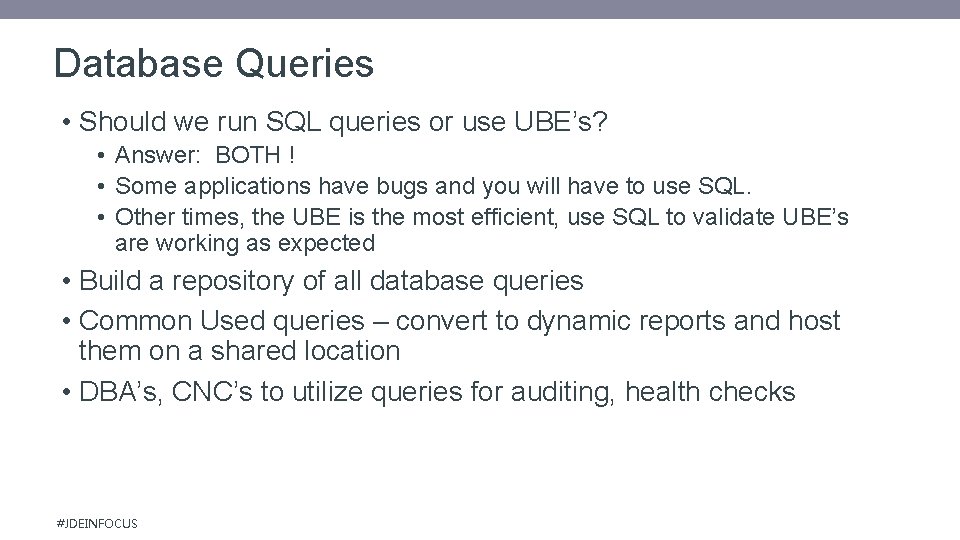 Database Queries

• Should we run SQL queries or use UBE’s?
  • Answer: BOTH !
  • Some applications have bugs and you will have to use SQL.
  • Other times, the UBE is the most efficient, use SQL to validate UBE’s are working as expected
• Build a repository of all database queries
• Common Used queries – convert to dynamic reports and host them on a shared location
• DBA’s, CNC’s to utilize queries for auditing, health checks

#JDEINFOCUS